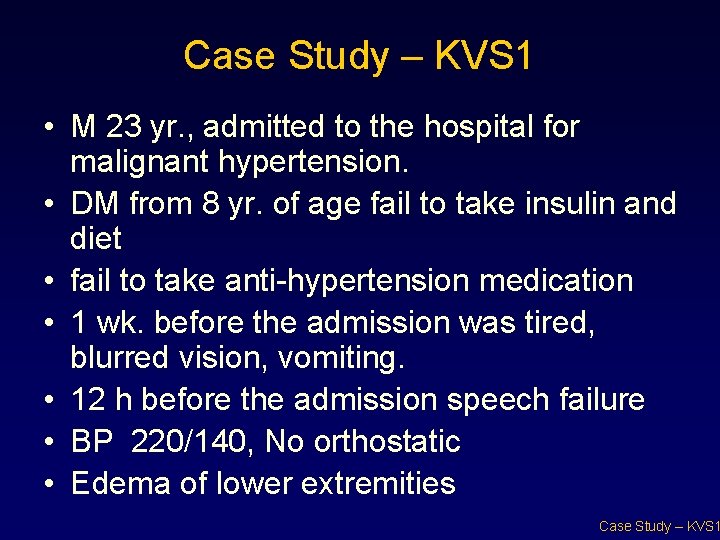 Case Study – KVS1

• M 23 yr., admitted to the hospital for malignant hypertension.
• DM from 8 yr. of age fail to take insulin and diet
• fail to take anti-hypertension medication
• 1 wk. before the admission was tired, blurred vision, vomiting.
• 12 h before the admission speech failure
• BP 220/140, No orthostatic
• Edema of lower extremities

Case Study – KVS1